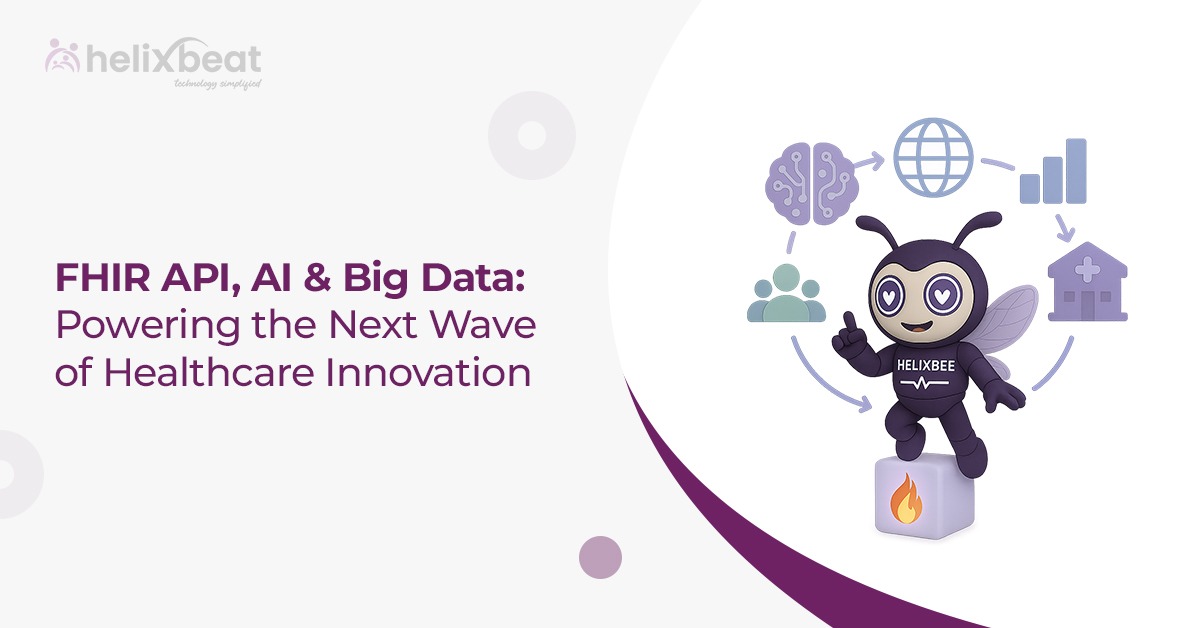 helixbeat
technology simplified

FHIR API, AI & Big Data:
Powering the Next Wave of Healthcare Innovation

HELIXBEE